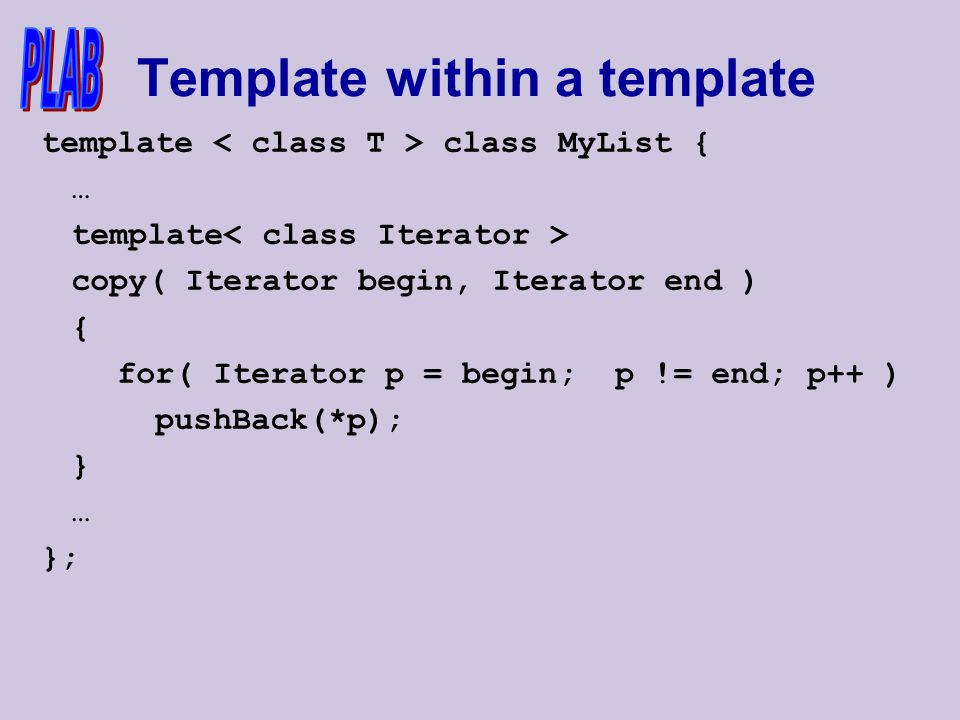 PLAB

Template within a template

template < class T > class MyList {
…
template< class Iterator >
copy( Iterator begin, Iterator end )
{
for( Iterator p = begin;  p != end; p++ )
pushBack(*p);
}
…
};